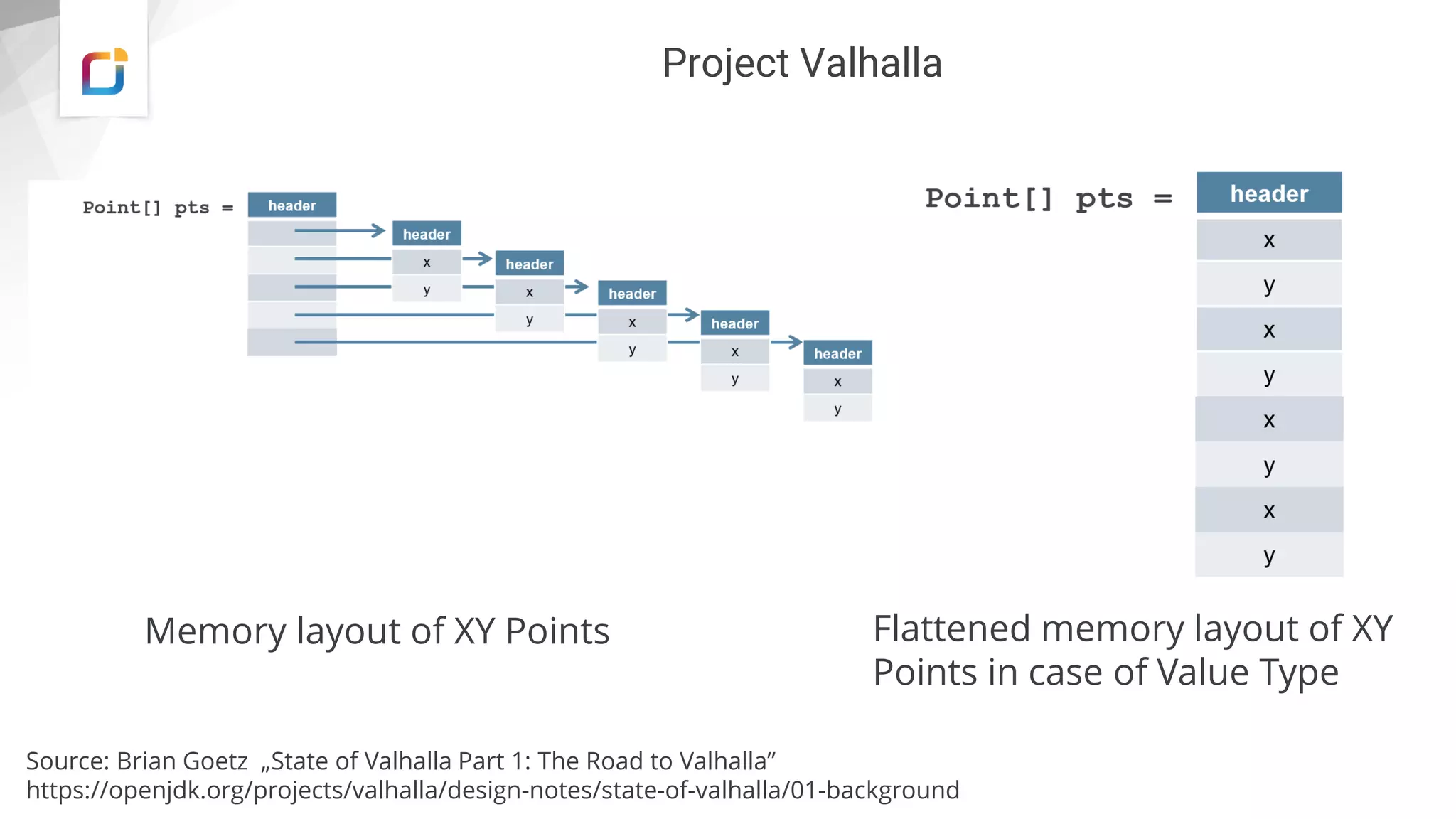 Project Valhalla

Point[] pts =

header

header
x
y

header
x
y

header
x
y

header
x
y

header
x
y

Point[] pts =

header
x
y
x
y
x
y
x
y

Memory layout of XY Points

Flattened memory layout of XY Points in case of Value Type

Source: Brian Goetz „State of Valhalla Part 1: The Road to Valhalla”
https://openjdk.org/projects/valhalla/design-notes/state-of-valhalla/01-background